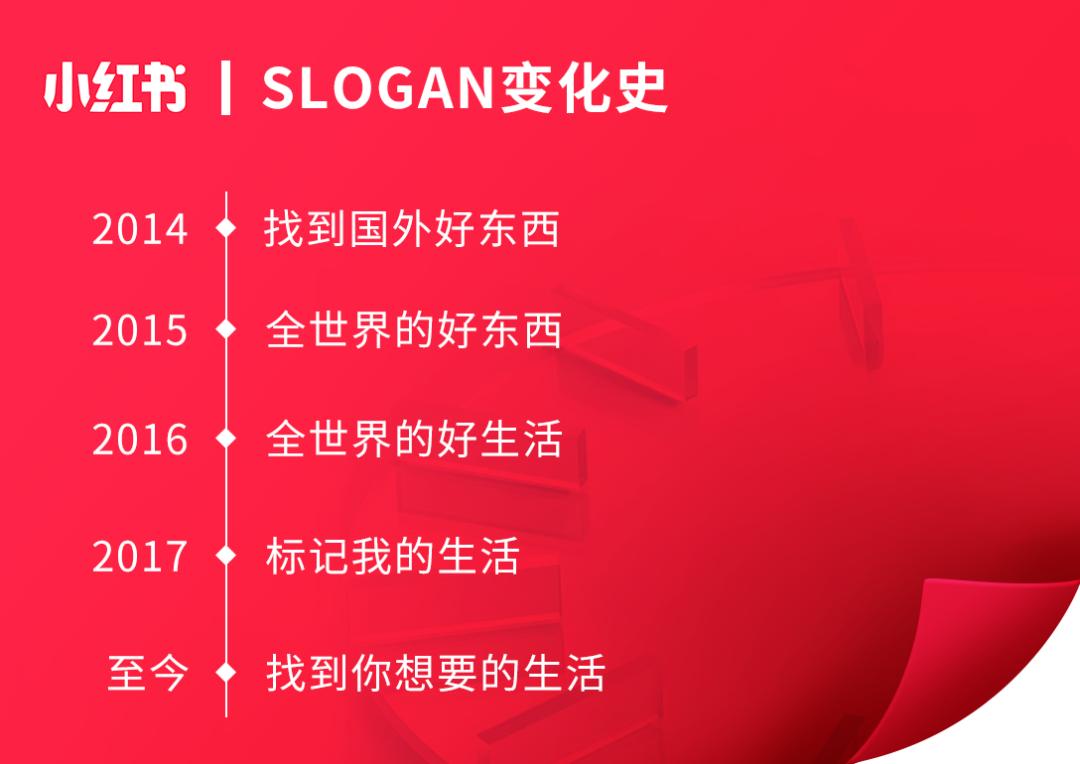 小红书 | SLOGAN变化史

2014 找到国外好东西

2015 全世界的好东西

2016 全世界的好生活

2017 标记我的生活

至今 找到你想要的生活